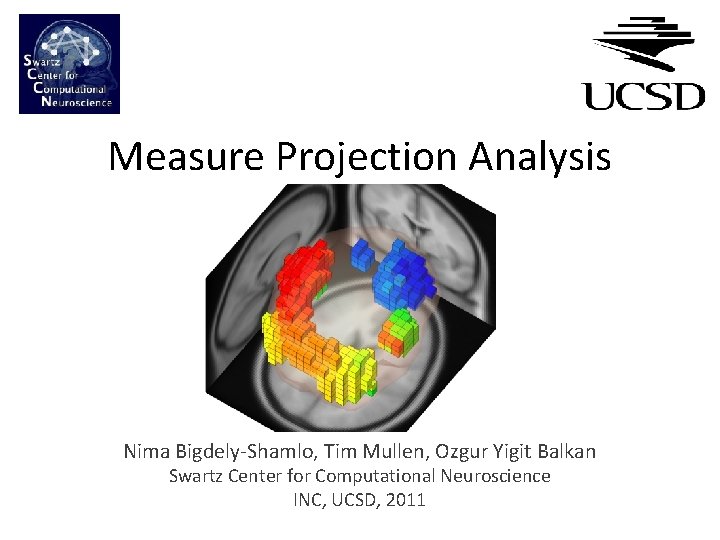 Swartz
Center for
Computational
Neuroscience

UCSD

Measure Projection Analysis

Nima Bigdely-Shamlo, Tim Mullen, Ozgur Yigit Balkan
Swartz Center for Computational Neuroscience
INC, UCSD, 2011